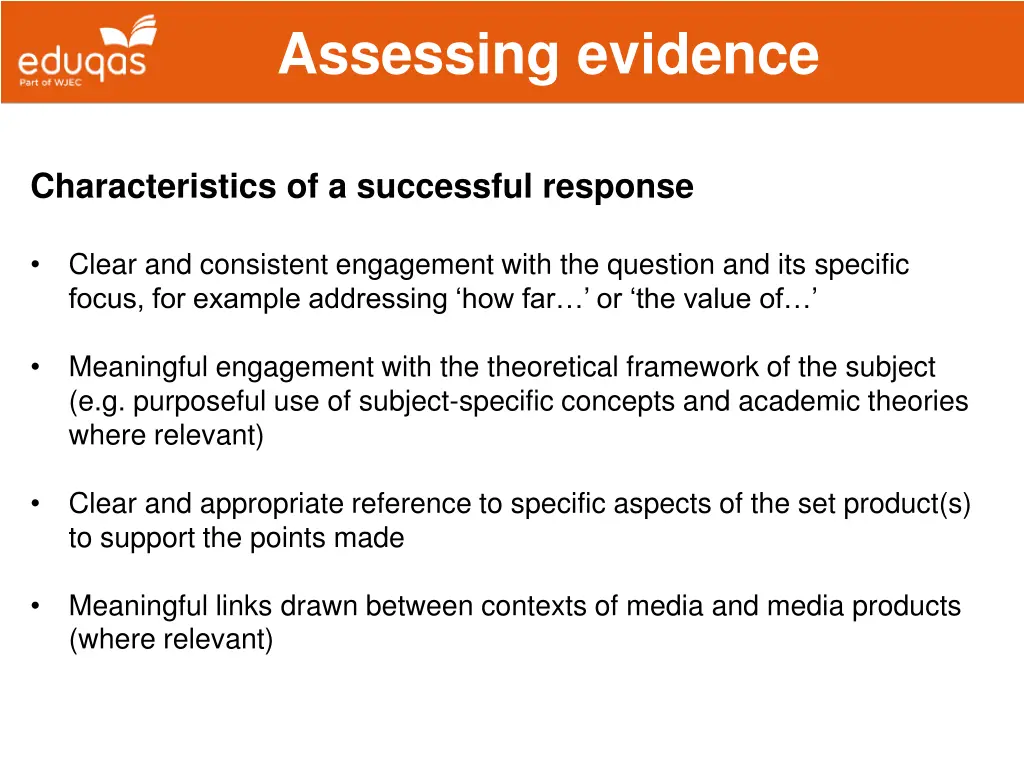 eduqas
Part of WJEC

Assessing evidence

Characteristics of a successful response

• Clear and consistent engagement with the question and its specific focus, for example addressing ‘how far…’ or ‘the value of…’

• Meaningful engagement with the theoretical framework of the subject (e.g. purposeful use of subject-specific concepts and academic theories where relevant)

• Clear and appropriate reference to specific aspects of the set product(s) to support the points made

• Meaningful links drawn between contexts of media and media products (where relevant)